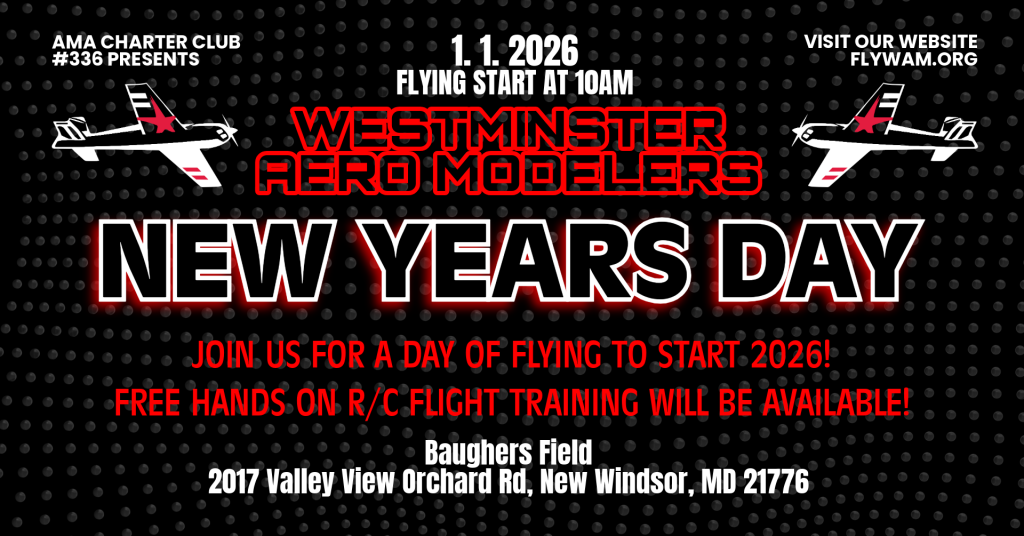 AMA CHARTER CLUB #336 PRESENTS

1. 1. 2026
FLYING START AT 10AM

VISIT OUR WEBSITE
FLYWAM.ORG

WESTMINSTER AERO MODELERS

NEW YEARS DAY

JOIN US FOR A DAY OF FLYING TO START 2026!
FREE HANDS ON R/C FLIGHT TRAINING WILL BE AVAILABLE!

Baughers Field
2017 Valley View Orchard Rd, New Windsor, MD 21776